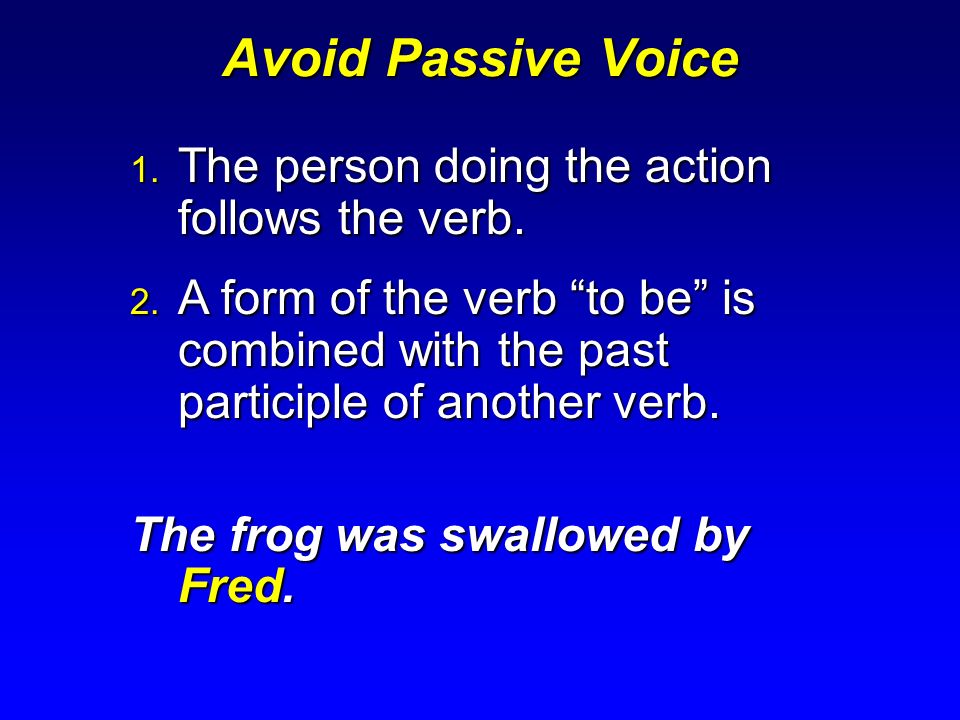 Avoid Passive Voice

1. The person doing the action follows the verb.

2. A form of the verb “to be” is combined with the past participle of another verb.

The frog was swallowed by Fred.